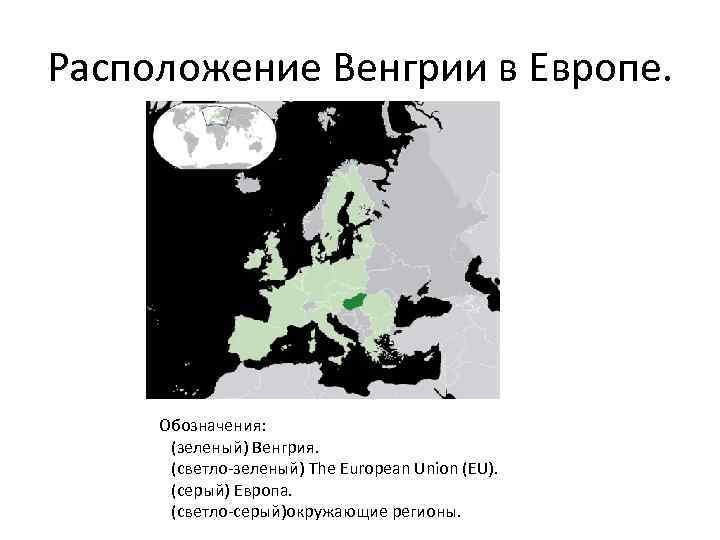 Расположение Венгрии в Европе.

Обозначения:
(зеленый) Венгрия.
(светло-зеленый) The European Union (EU).
(серый) Европа.
(светло-серый)окружающие регионы.